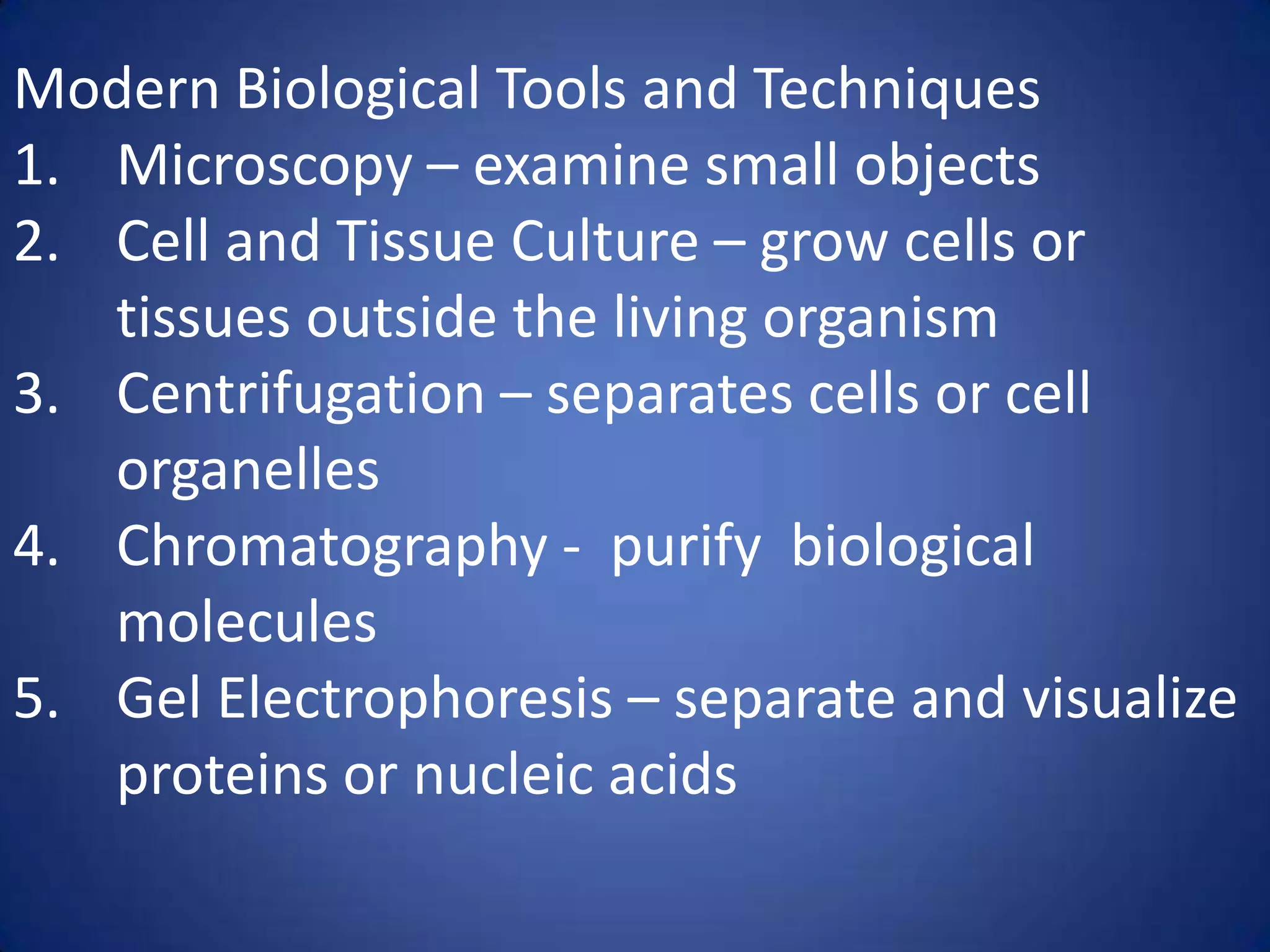 Modern Biological Tools and Techniques

1. Microscopy – examine small objects
2. Cell and Tissue Culture – grow cells or tissues outside the living organism
3. Centrifugation – separates cells or cell organelles
4. Chromatography - purify biological molecules
5. Gel Electrophoresis – separate and visualize proteins or nucleic acids